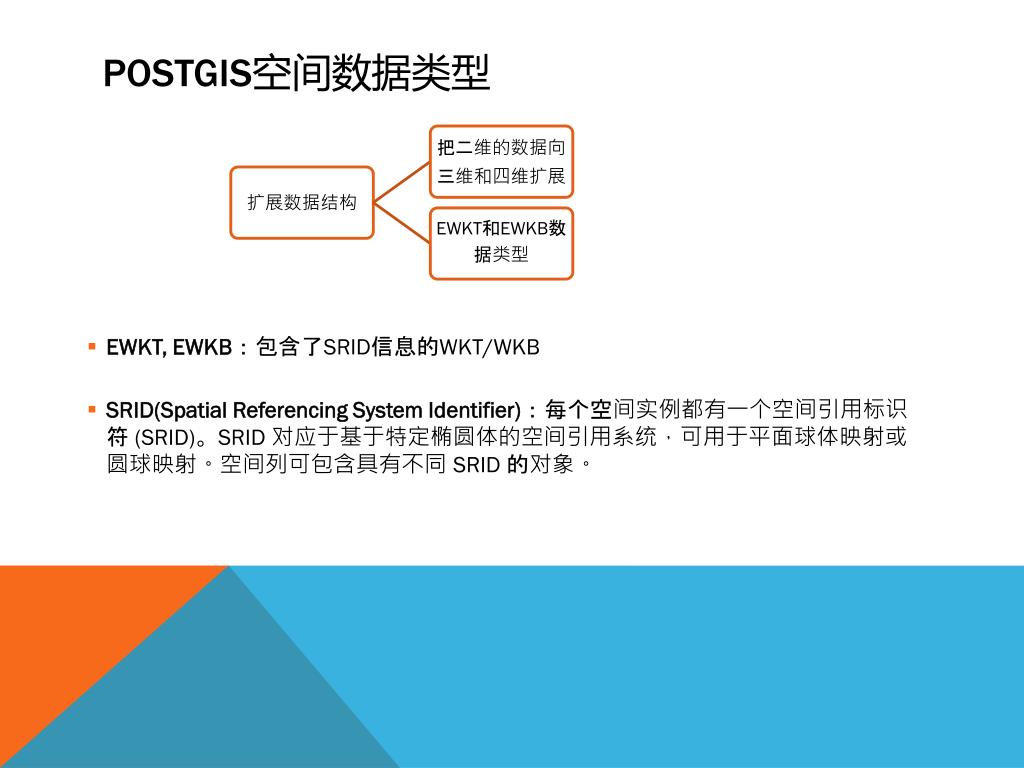 POSTGIS空间数据类型

扩展数据结构

把二维的数据向三维和四维扩展

EWKT和EWKB数据类型

▪ EWKT, EWKB：包含了SRID信息的WKT/WKB

▪ SRID(Spatial Referencing System Identifier)：每个空间实例都有一个空间引用标识符 (SRID)。SRID 对应于基于特定椭圆体的空间引用系统，可用于平面球体映射或圆球映射。空间列可包含具有不同 SRID 的对象。